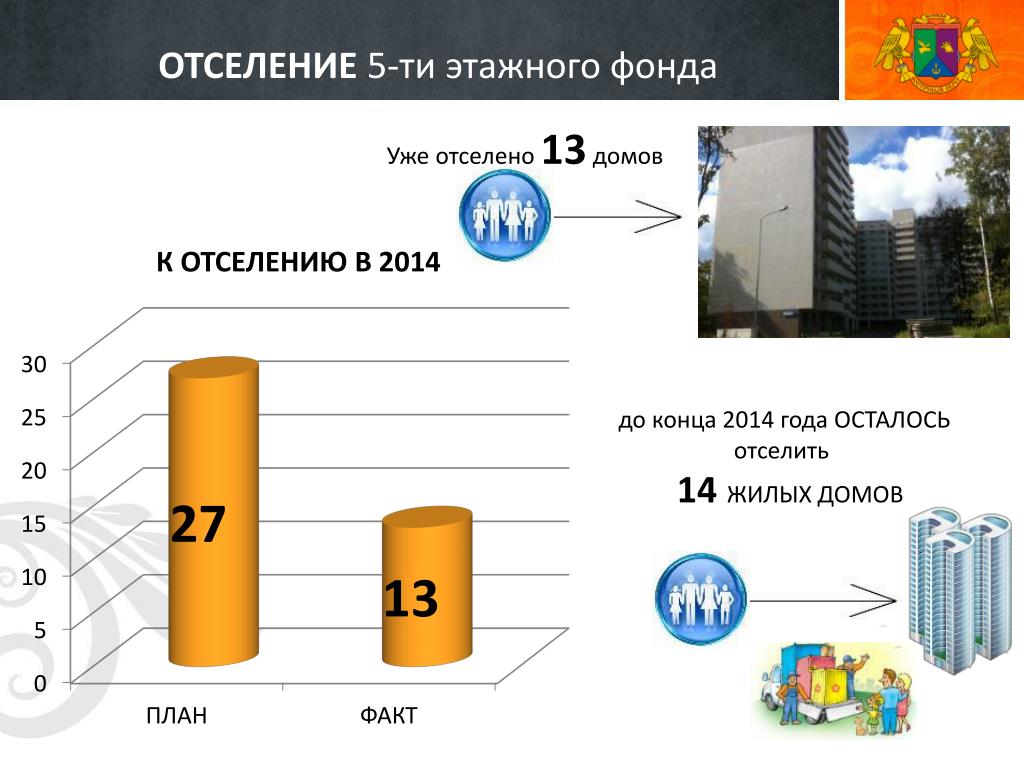 ОТСЕЛЕНИЕ 5-ти этажного фонда

Уже отселено 13 домов

К ОТСЕЛЕНИЮ В 2014

30
25
20
15
10
5
0

27

13

ПЛАН
ФАКТ

до конца 2014 года ОСТАЛОСЬ отселить

14 ЖИЛЫХ ДОМОВ